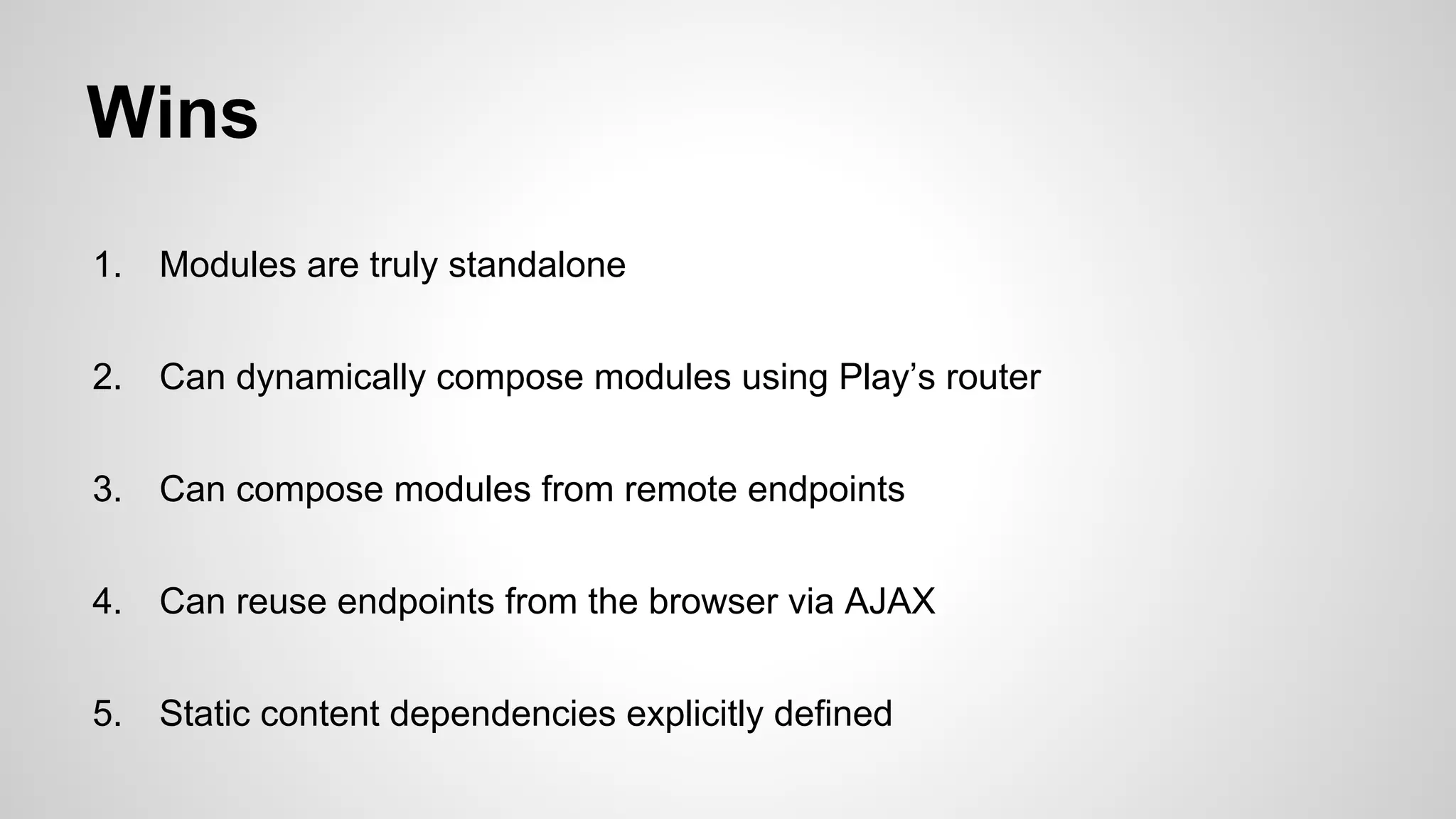 Wins

1. Modules are truly standalone

2. Can dynamically compose modules using Play’s router

3. Can compose modules from remote endpoints

4. Can reuse endpoints from the browser via AJAX

5. Static content dependencies explicitly defined